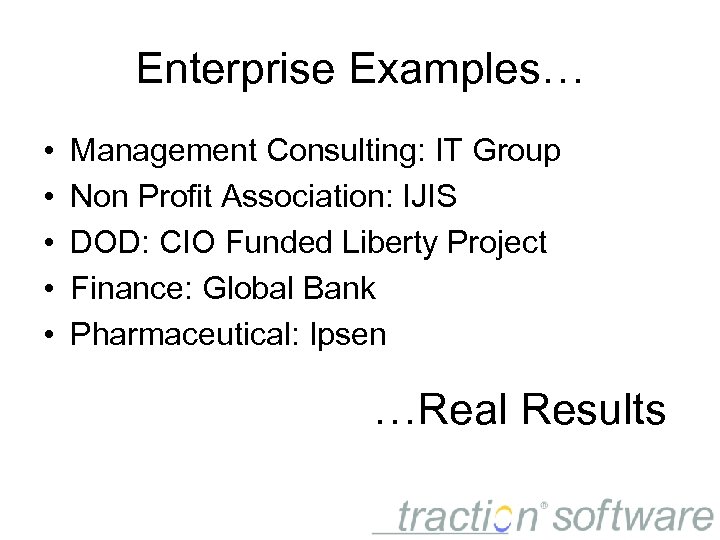 Enterprise Examples…

• Management Consulting: IT Group
• Non Profit Association: IJIS
• DOD: CIO Funded Liberty Project
• Finance: Global Bank
• Pharmaceutical: Ipsen

…Real Results

traction® software